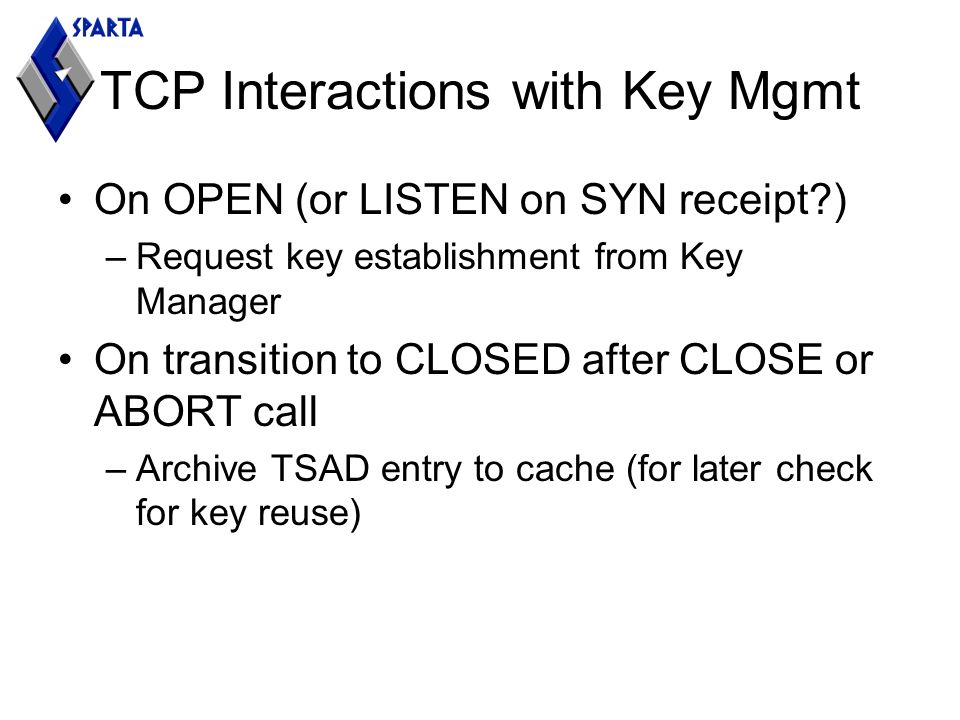 SPARTA

TCP Interactions with Key Mgmt

• On OPEN (or LISTEN on SYN receipt?)
– Request key establishment from Key Manager

• On transition to CLOSED after CLOSE or ABORT call
– Archive TSAD entry to cache (for later check for key reuse)